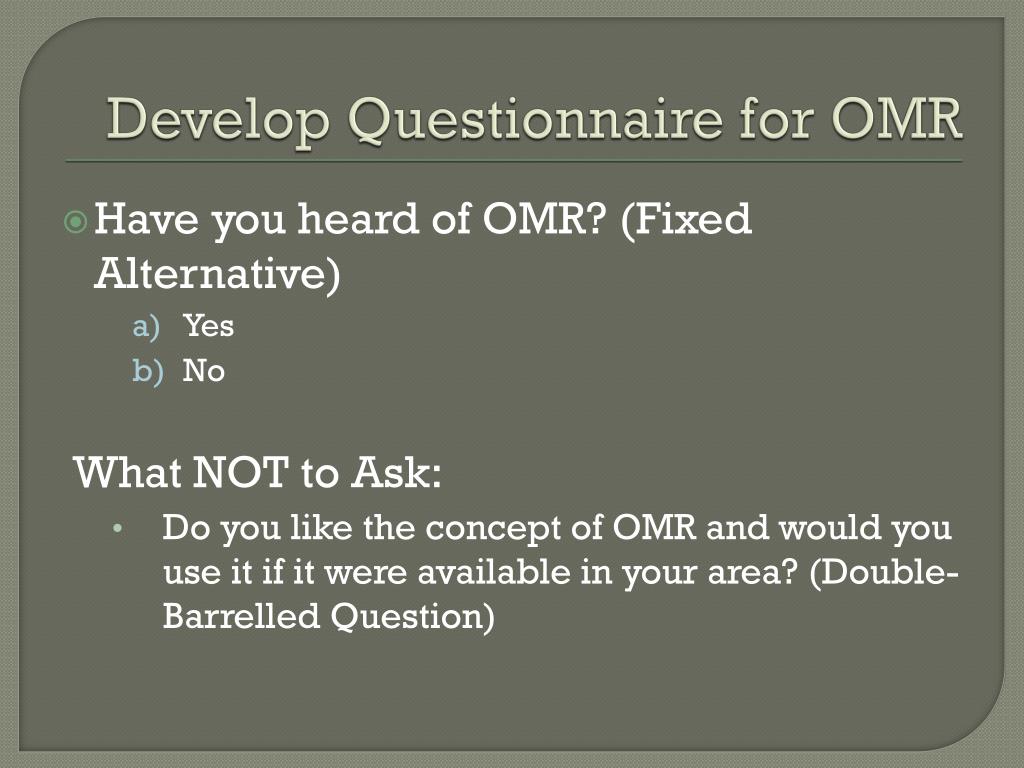 Develop Questionnaire for OMR

Have you heard of OMR? (Fixed Alternative)

a) Yes
b) No

What NOT to Ask:

• Do you like the concept of OMR and would you use it if it were available in your area? (Double-Barrelled Question)